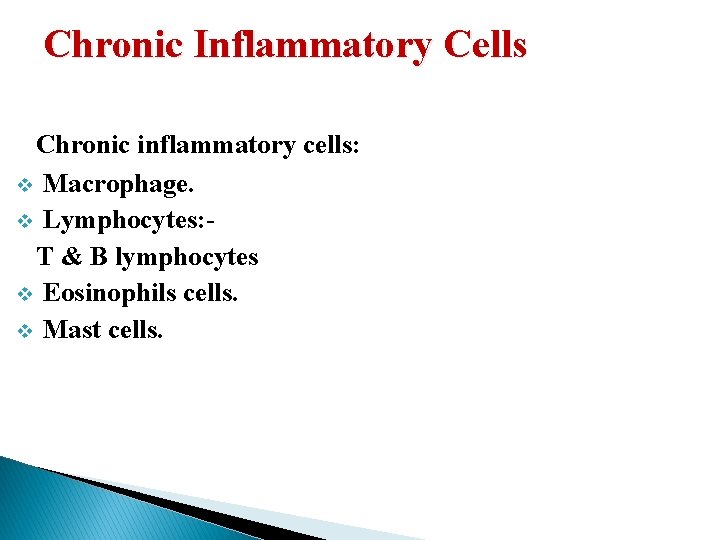 Chronic Inflammatory Cells

Chronic inflammatory cells:

❖ Macrophage.
❖ Lymphocytes:-
T & B lymphocytes
❖ Eosinophils cells.
❖ Mast cells.